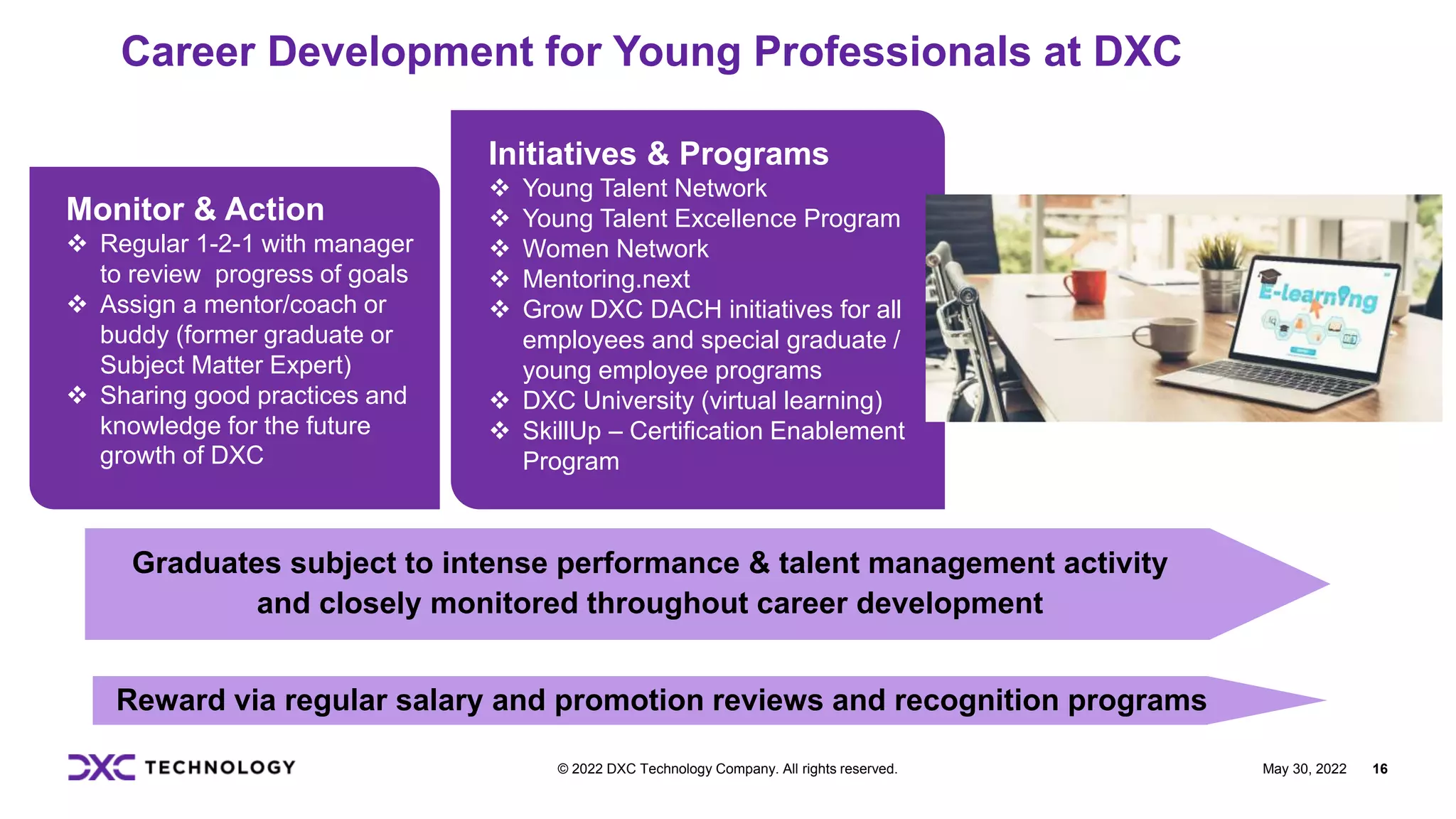 Career Development for Young Professionals at DXC

Monitor & Action
❖ Regular 1-2-1 with manager to review progress of goals
❖ Assign a mentor/coach or buddy (former graduate or Subject Matter Expert)
❖ Sharing good practices and knowledge for the future growth of DXC

Initiatives & Programs
❖ Young Talent Network
❖ Young Talent Excellence Program
❖ Women Network
❖ Mentoring.next
❖ Grow DXC DACH initiatives for all employees and special graduate / young employee programs
❖ DXC University (virtual learning)
❖ SkillUp – Certification Enablement Program

E-learning

Graduates subject to intense performance & talent management activity and closely monitored throughout career development

Reward via regular salary and promotion reviews and recognition programs

DXC TECHNOLOGY

© 2022 DXC Technology Company. All rights reserved.

May 30, 2022 16